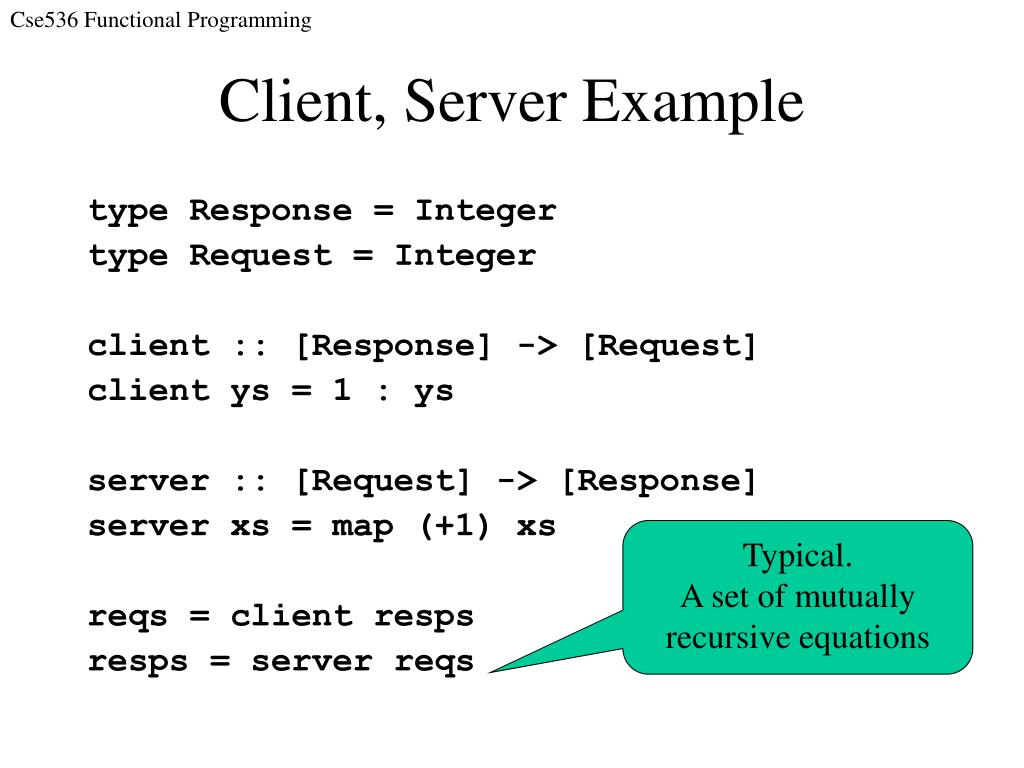 Cse536 Functional Programming

Client, Server Example

type Response = Integer
type Request = Integer

client :: [Response] -> [Request]
client ys = 1 : ys

server :: [Request] -> [Response]
server xs = map (+1) xs

reqs = client resps
resps = server reqs

Typical.
A set of mutually recursive equations